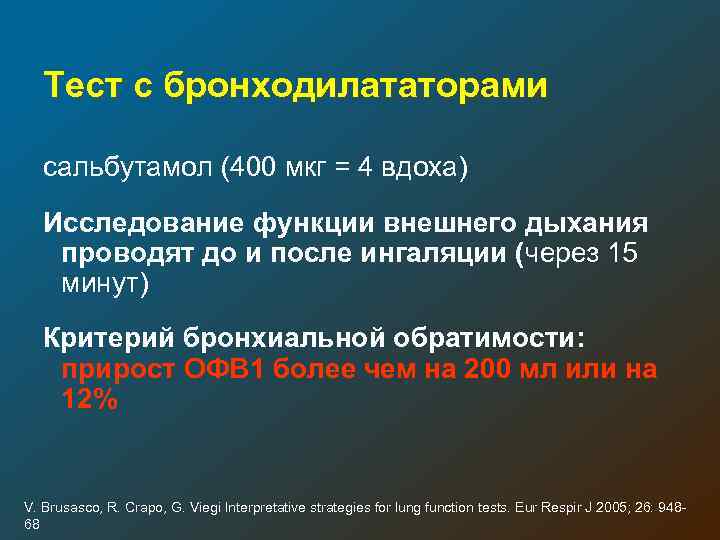 Тест с бронходилататорами

сальбутамол (400 мкг = 4 вдоха)

Исследование функции внешнего дыхания проводят до и после ингаляции (через 15 минут)

Критерий бронхиальной обратимости: прирост ОФВ1 более чем на 200 мл или на 12%

V. Brusasco, R. Crapo, G. Viegi Interpretative strategies for lung function tests. Eur Respir J 2005; 26: 948-68